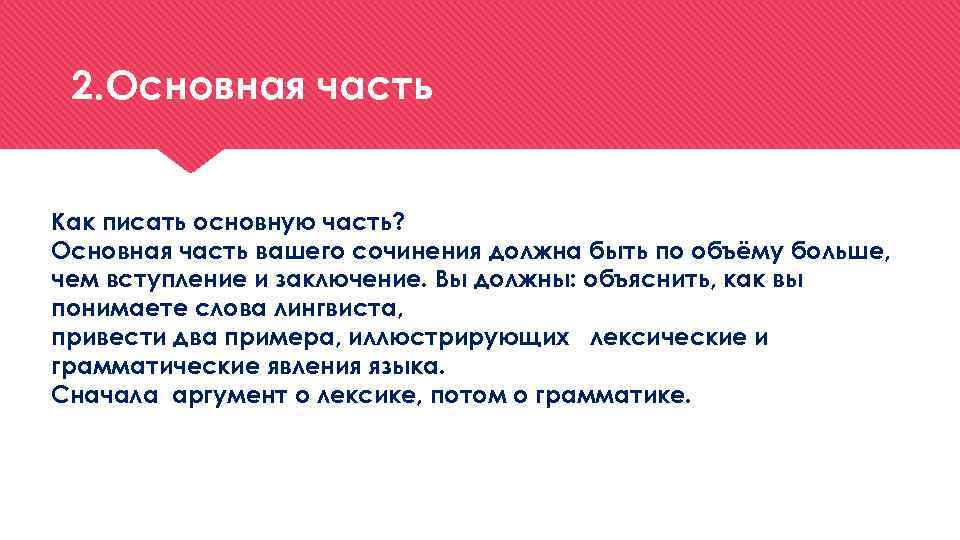 2.Основная часть

Как писать основную часть?
Основная часть вашего сочинения должна быть по объёму больше, чем вступление и заключение. Вы должны: объяснить, как вы понимаете слова лингвиста,
привести два примера, иллюстрирующих лексические и грамматические явления языка.
Сначала аргумент о лексике, потом о грамматике.